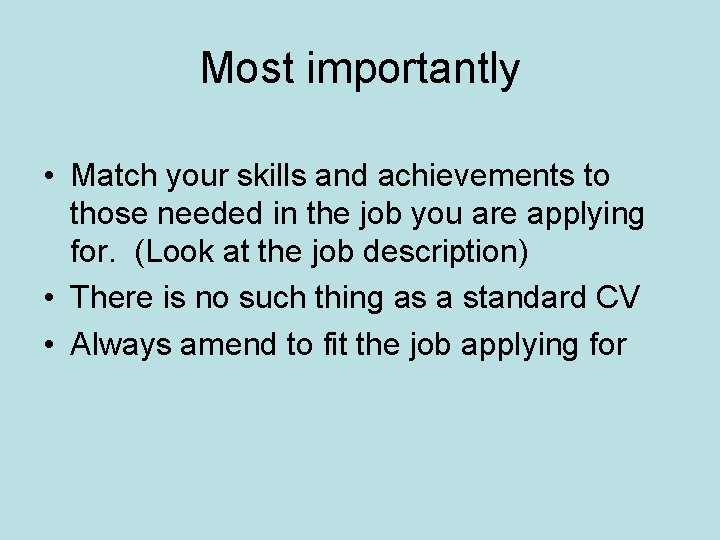 Most importantly

• Match your skills and achievements to those needed in the job you are applying for.  (Look at the job description)
• There is no such thing as a standard CV
• Always amend to fit the job applying for